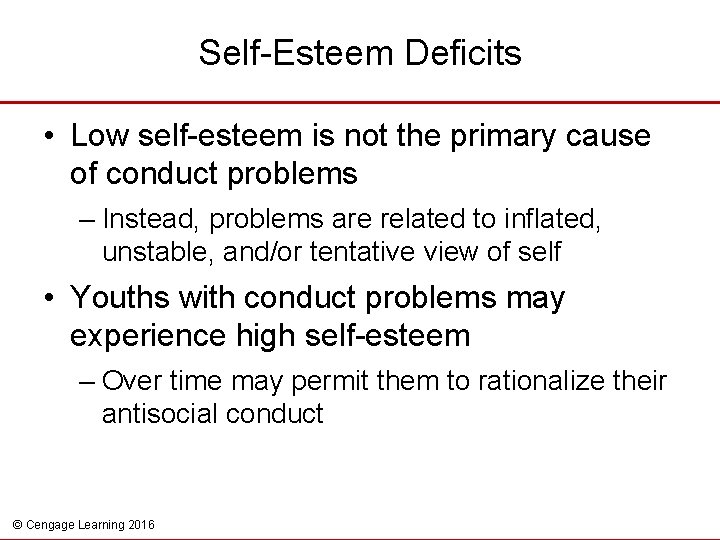 Self-Esteem Deficits

• Low self-esteem is not the primary cause of conduct problems

– Instead, problems are related to inflated, unstable, and/or tentative view of self

• Youths with conduct problems may experience high self-esteem

– Over time may permit them to rationalize their antisocial conduct

© Cengage Learning 2016